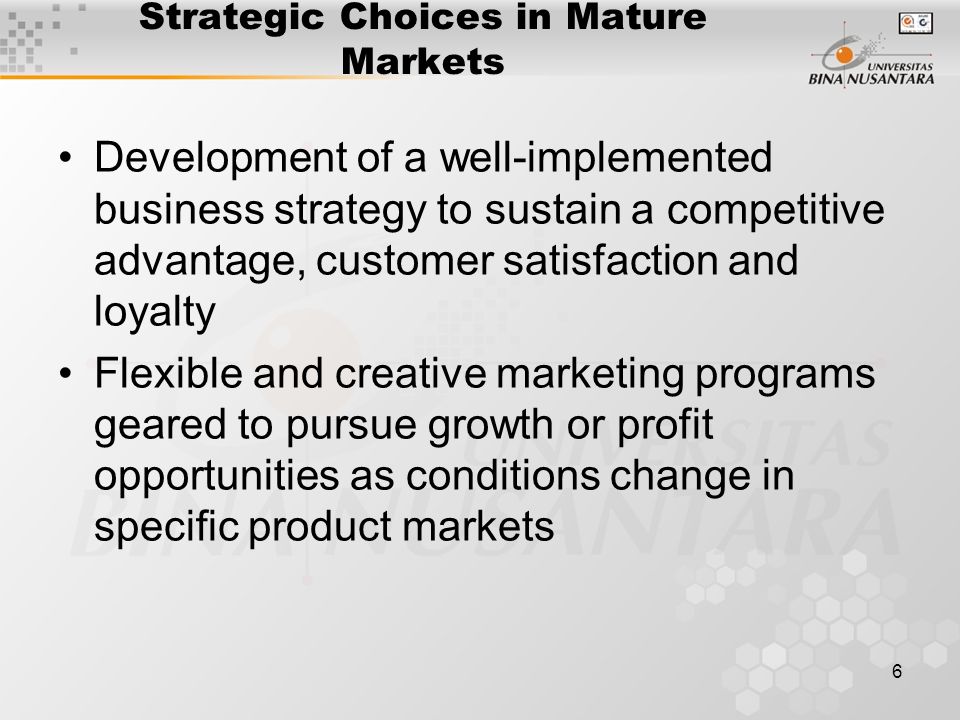 Strategic Choices in Mature Markets

UNIVERSITAS BINA NUSANTARA

• Development of a well-implemented business strategy to sustain a competitive advantage, customer satisfaction and loyalty

• Flexible and creative marketing programs geared to pursue growth or profit opportunities as conditions change in specific product markets

6